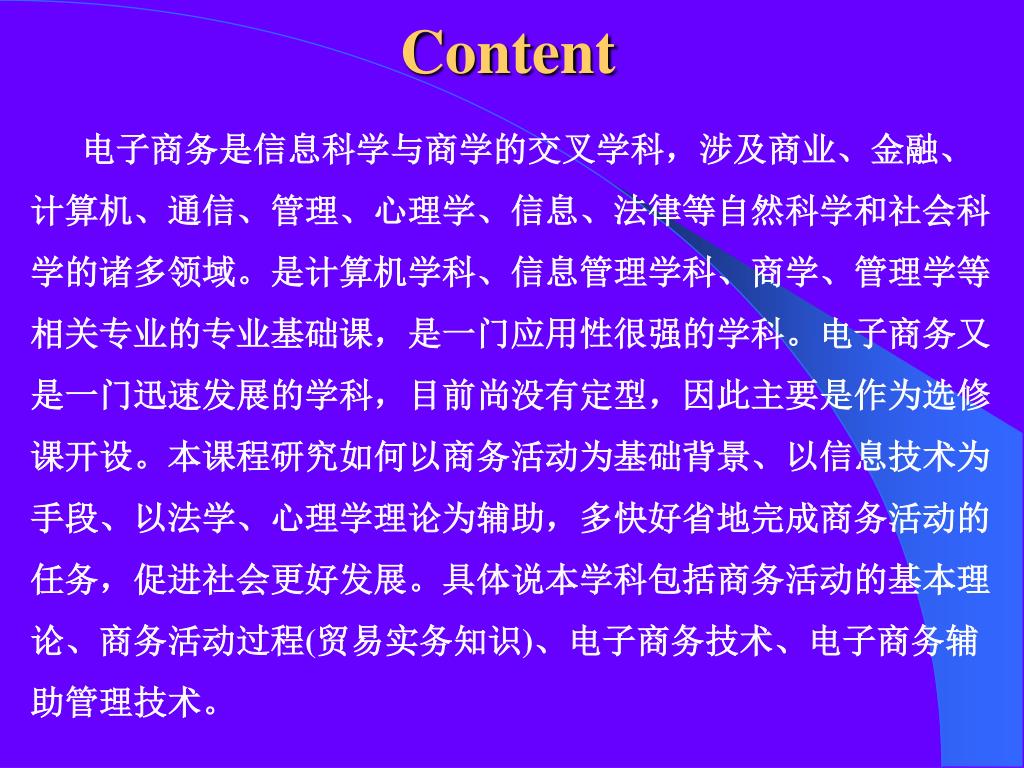 Content

电子商务是信息科学与商学的交叉学科，涉及商业、金融、计算机、通信、管理、心理学、信息、法律等自然科学和社会科学的诸多领域。是计算机学科、信息管理学科、商学、管理学等相关专业的专业基础课，是一门应用性很强的学科。电子商务又是一门迅速发展的学科，目前尚没有定型，因此主要是作为选修课开设。本课程研究如何以商务活动为基础背景、以信息技术为手段、以法学、心理学理论为辅助，多快好省地完成商务活动的任务，促进社会更好发展。具体说本学科包括商务活动的基本理论、商务活动过程(贸易实务知识)、电子商务技术、电子商务辅助管理技术。